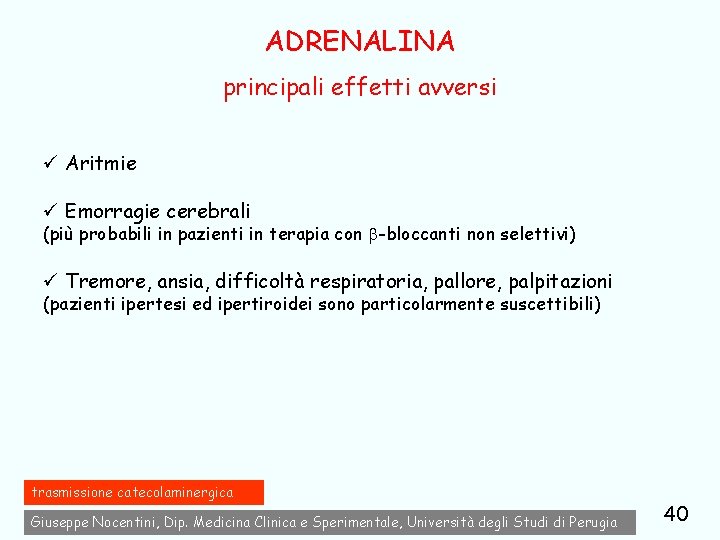 ADRENALINA

principali effetti avversi

✓ Aritmie

✓ Emorragie cerebrali
(più probabili in pazienti in terapia con $\beta$-bloccanti non selettivi)

✓ Tremore, ansia, difficoltà respiratoria, pallore, palpitazioni
(pazienti ipertesi ed ipertiroidei sono particolarmente suscettibili)

trasmissione catecolaminergica

Giuseppe Nocentini, Dip. Medicina Clinica e Sperimentale, Università degli Studi di Perugia

40